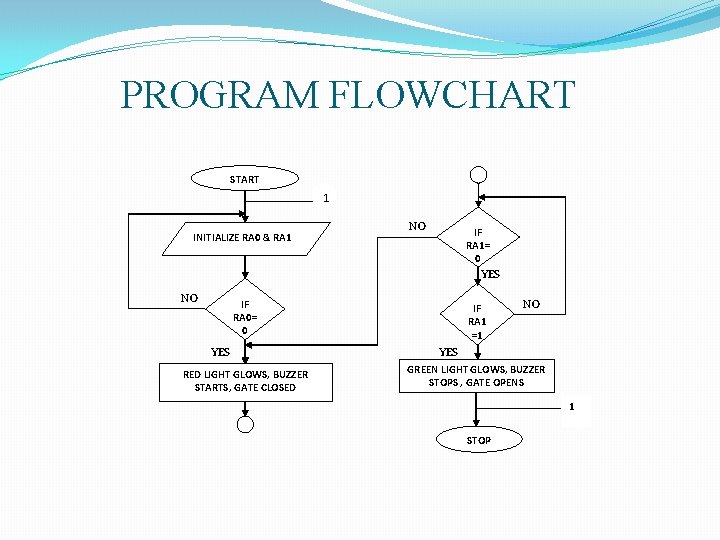 PROGRAM FLOWCHART

START

1

INITIALIZE RA0 & RA1

NO

IF RA0= 0

YES

RED LIGHT GLOWS, BUZZER STARTS, GATE CLOSED

NO

IF RA1= 0

YES

IF RA1 =1

NO

YES

GREEN LIGHT GLOWS, BUZZER STOPS , GATE OPENS

1

STOP